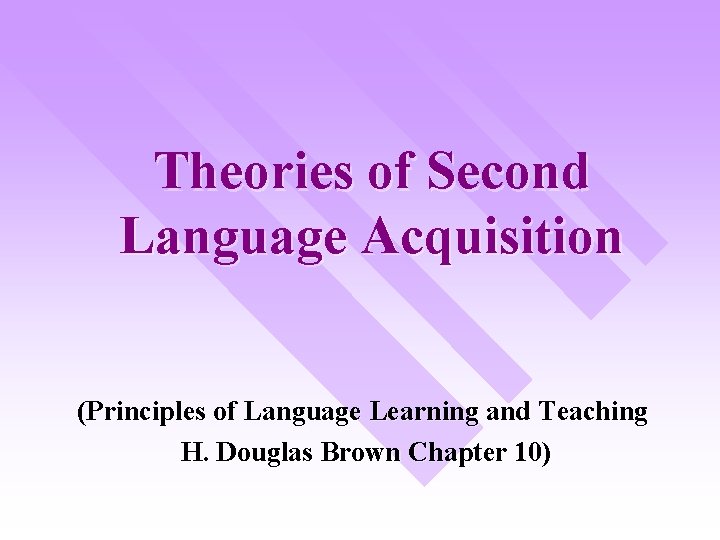 Theories of Second Language Acquisition

(Principles of Language Learning and Teaching H. Douglas Brown Chapter 10)